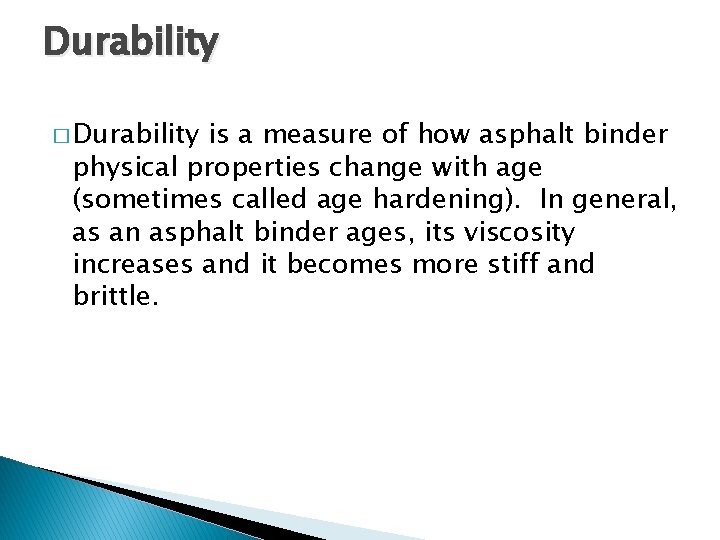 Durability

□ Durability is a measure of how asphalt binder physical properties change with age (sometimes called age hardening). In general, as an asphalt binder ages, its viscosity increases and it becomes more stiff and brittle.